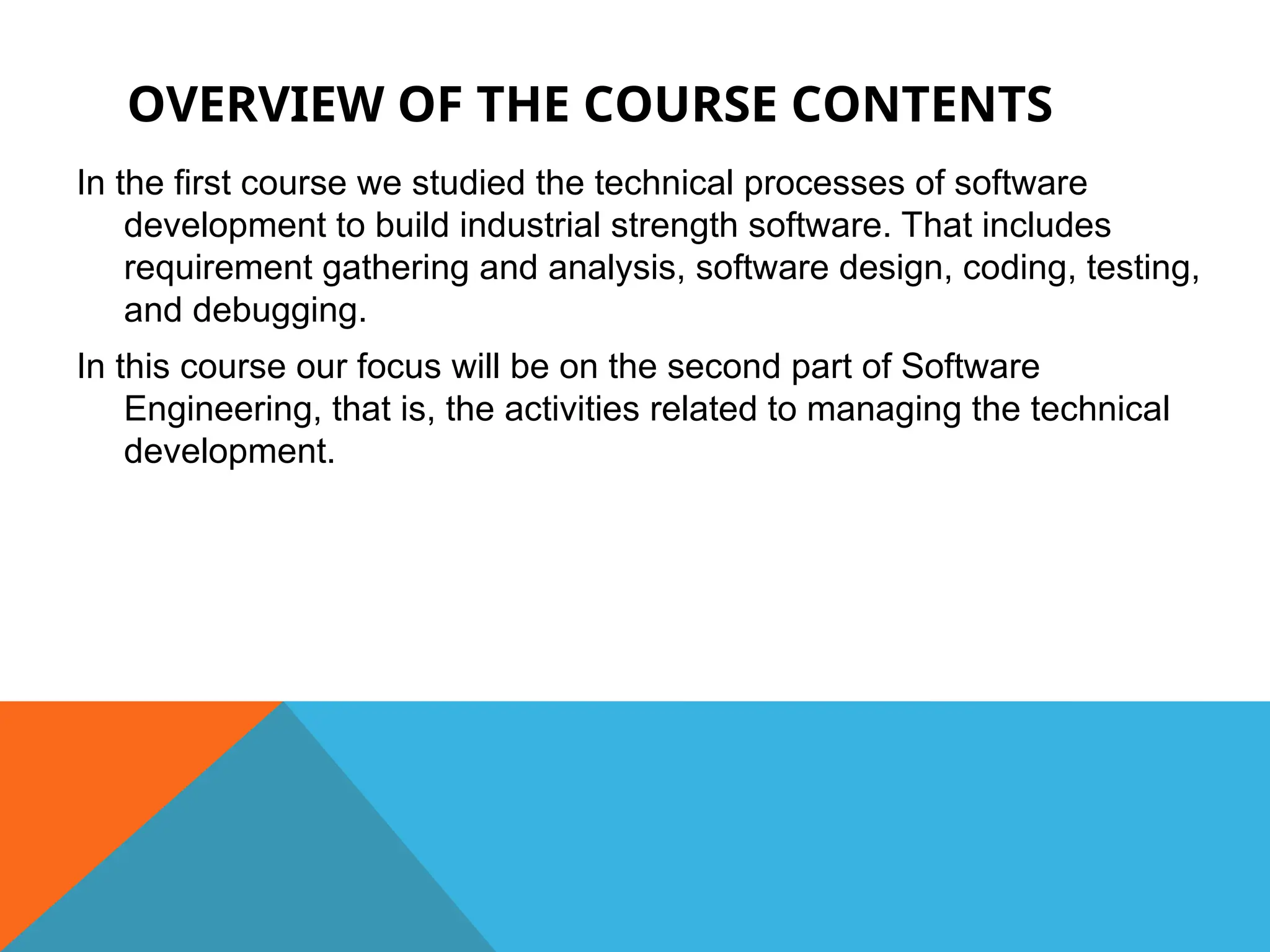 OVERVIEW OF THE COURSE CONTENTS

In the first course we studied the technical processes of software development to build industrial strength software. That includes requirement gathering and analysis, software design, coding, testing, and debugging.

In this course our focus will be on the second part of Software Engineering, that is, the activities related to managing the technical development.